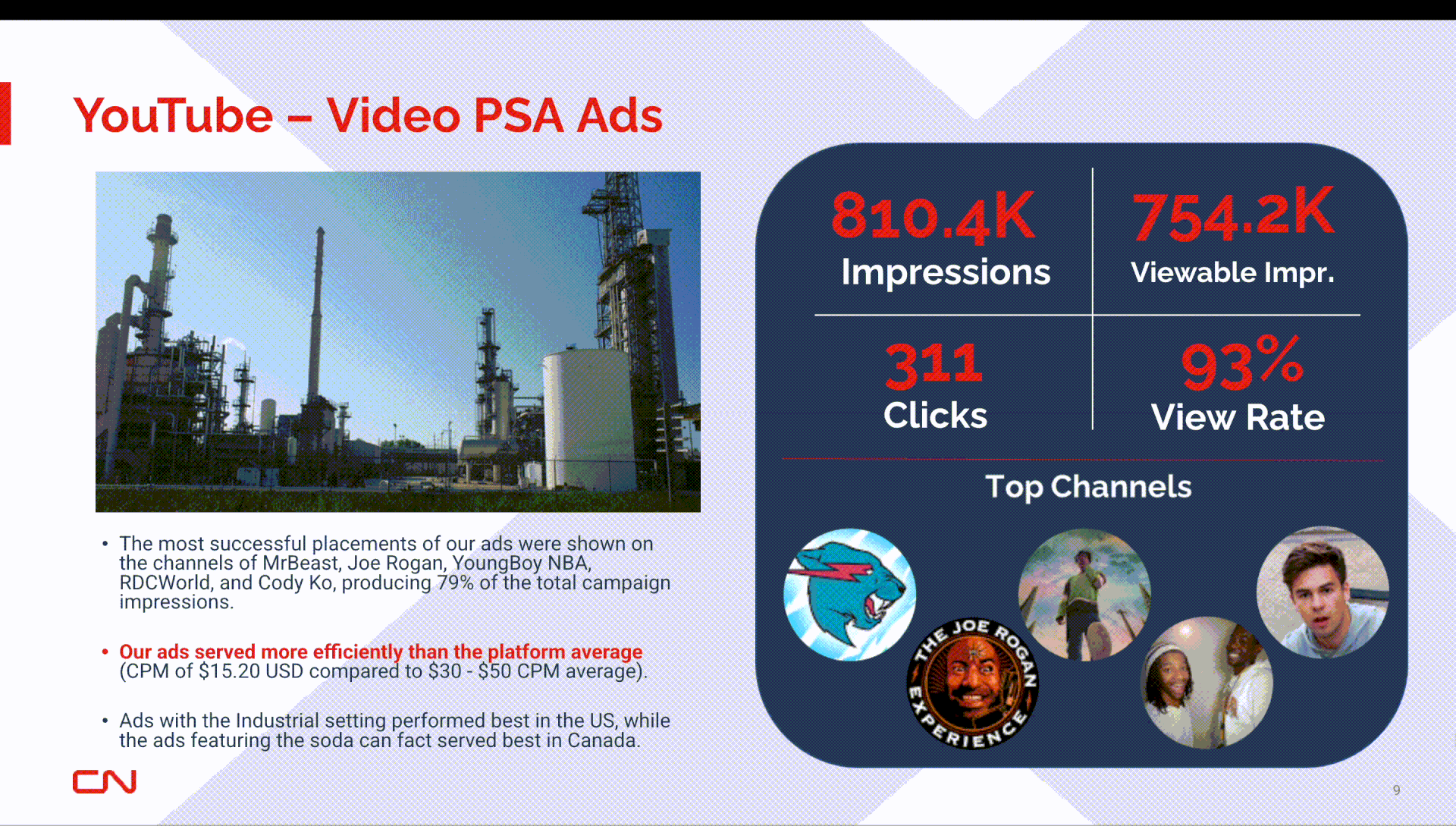 YouTube – Video PSA Ads

• The most successful placements of our ads were shown on the channels of MrBeast, Joe Rogan, YoungBoy NBA, RDCWorld, and Cody Ko, producing 79% of the total campaign impressions.

• Our ads served more efficiently than the platform average (CPM of $15.20 USD compared to $30 - $50 CPM average).

• Ads with the Industrial setting performed best in the US, while the ads featuring the soda can fact served best in Canada.

810.4K
Impressions

754.2K
Viewable Impr.

311
Clicks

93%
View Rate

Top Channels

THE JOE ROGAN EXPERIENCE

CN

9